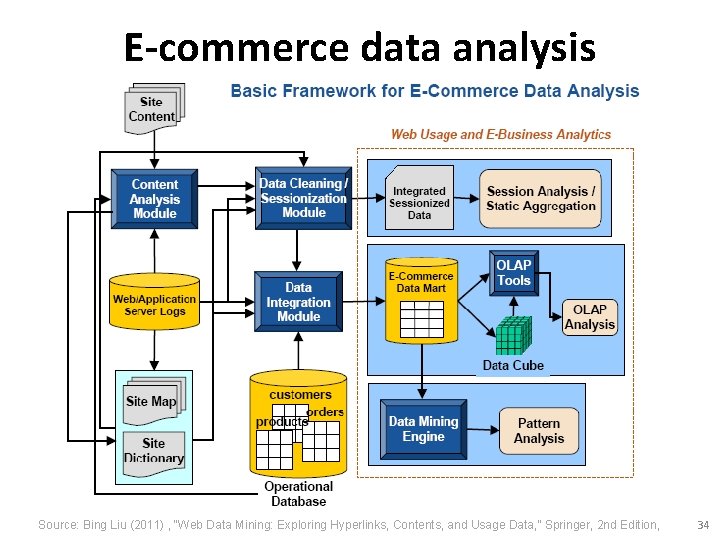 E-commerce data analysis

Basic Framework for E-Commerce Data Analysis

Site Content

Web Usage and E-Business Analytics

Content Analysis Module

Data Cleaning / Sessionization Module

Integrated Sessionized Data

Session Analysis / Static Aggregation

Web/Application Server Logs

Data Integration Module

E-Commerce Data Mart

OLAP Tools

OLAP Analysis

Data Cube

Site Map

Site Dictionary

customers
orders
products

Operational Database

Data Mining Engine

Pattern Analysis

Source: Bing Liu (2011) , "Web Data Mining: Exploring Hyperlinks, Contents, and Usage Data," Springer, 2nd Edition,

34